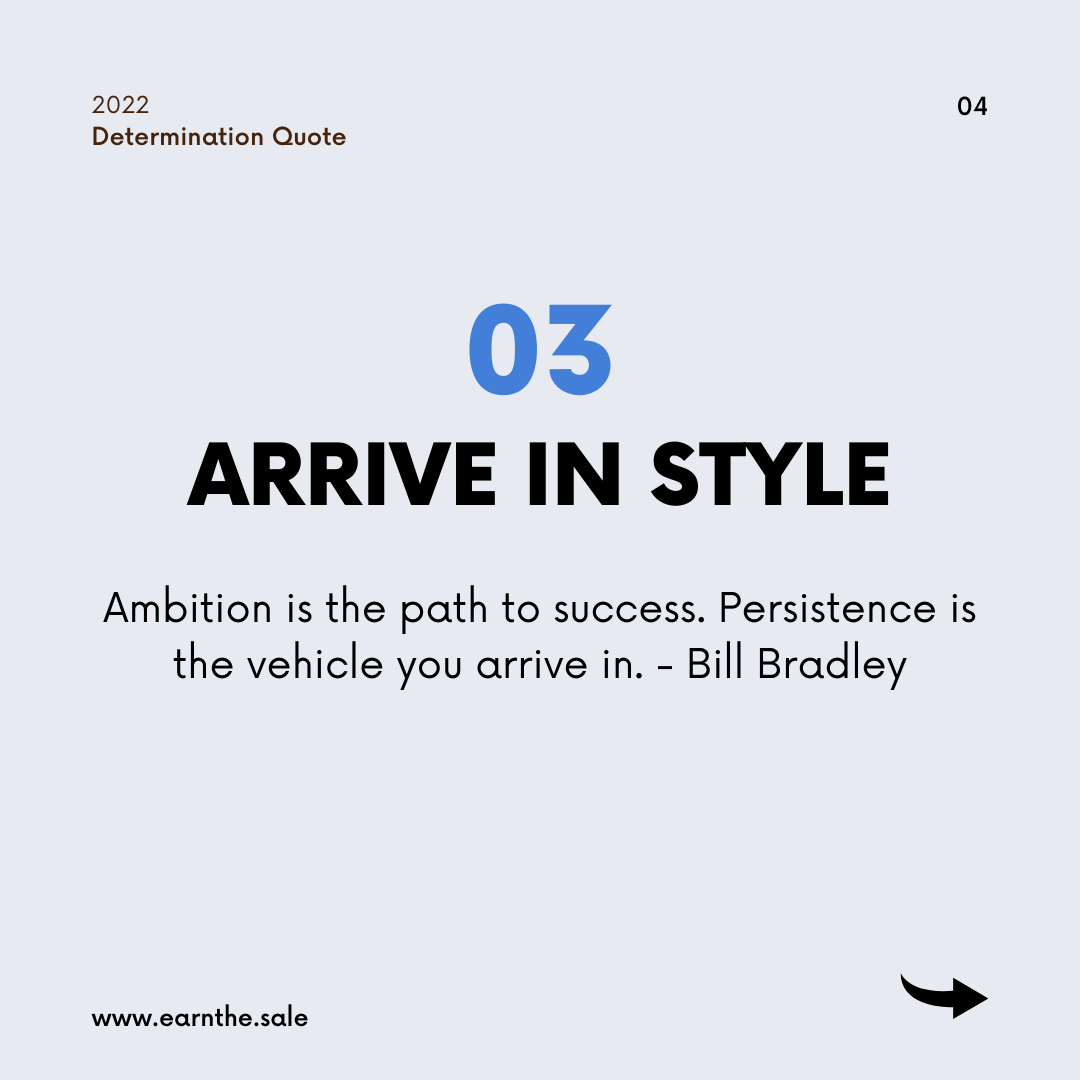 2022
Determination Quote

04

03
ARRIVE IN STYLE

Ambition is the path to success. Persistence is the vehicle you arrive in. - Bill Bradley

www.earnthe.sale